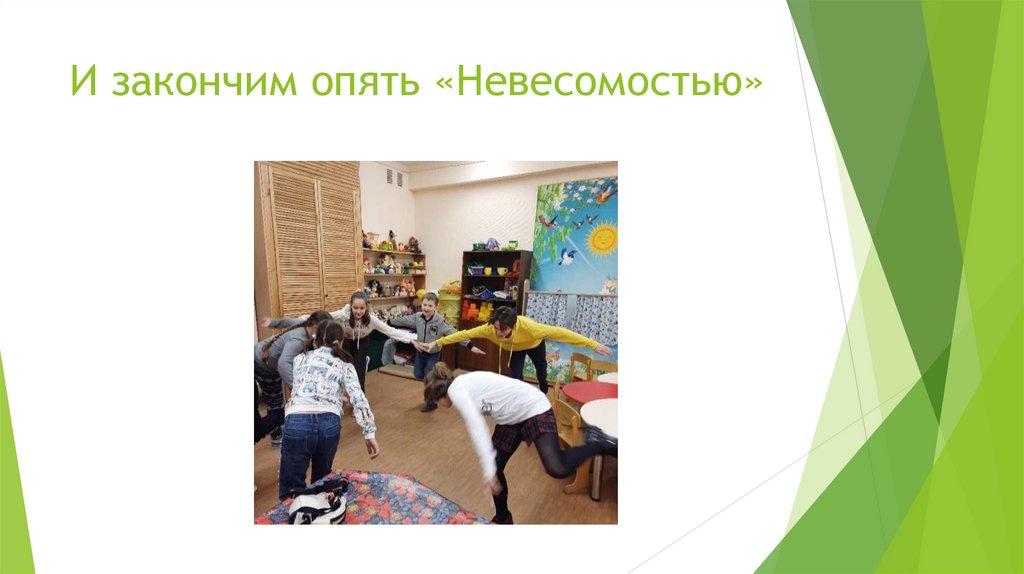 И закончим опять «Невесомостью»